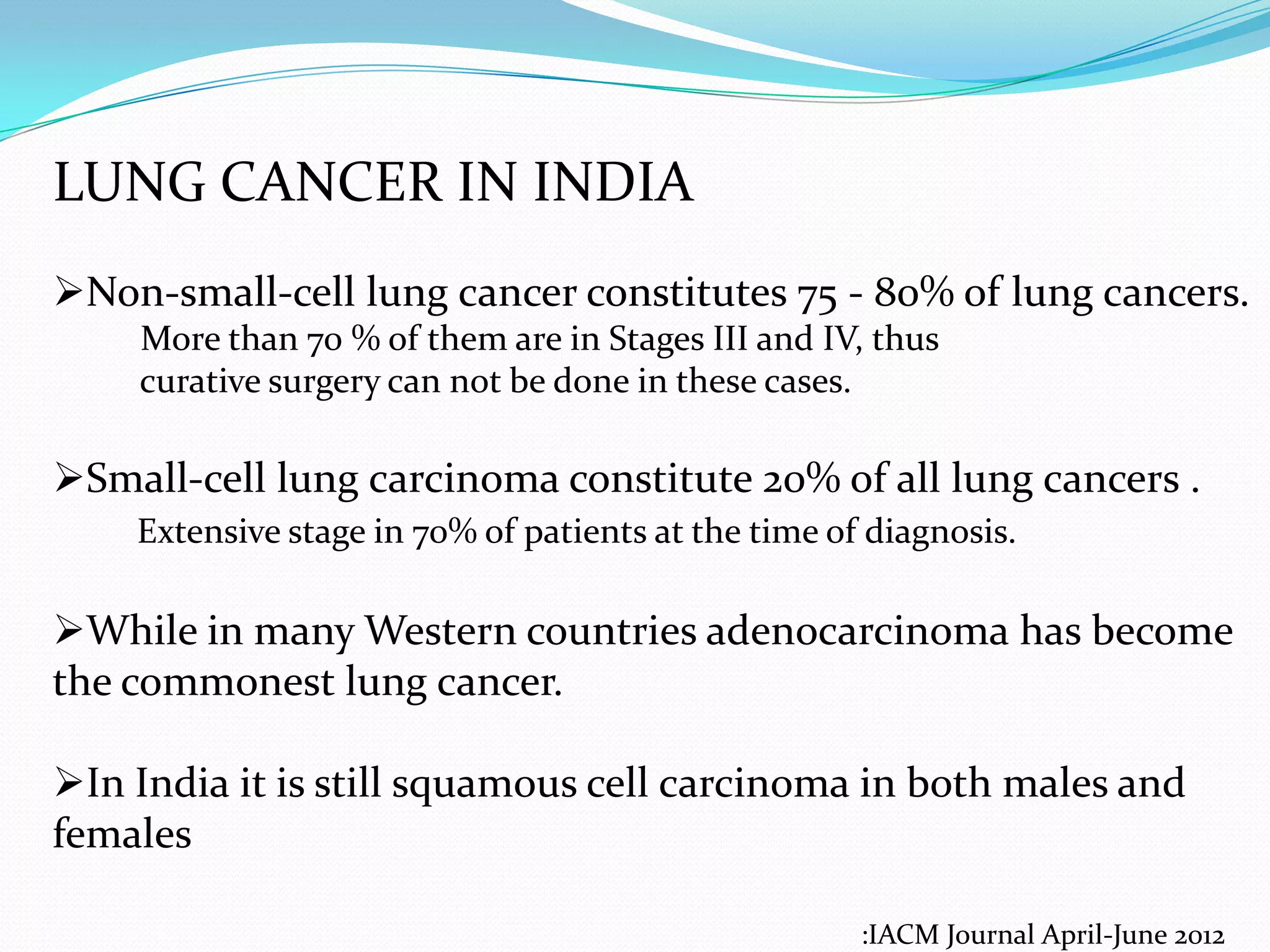 LUNG CANCER IN INDIA

➢Non-small-cell lung cancer constitutes 75 - 80% of lung cancers.
More than 70 % of them are in Stages III and IV, thus curative surgery can not be done in these cases.

➢Small-cell lung carcinoma constitute 20% of all lung cancers .
Extensive stage in 70% of patients at the time of diagnosis.

➢While in many Western countries adenocarcinoma has become the commonest lung cancer.

➢In India it is still squamous cell carcinoma in both males and females

:IACM Journal April-June 2012